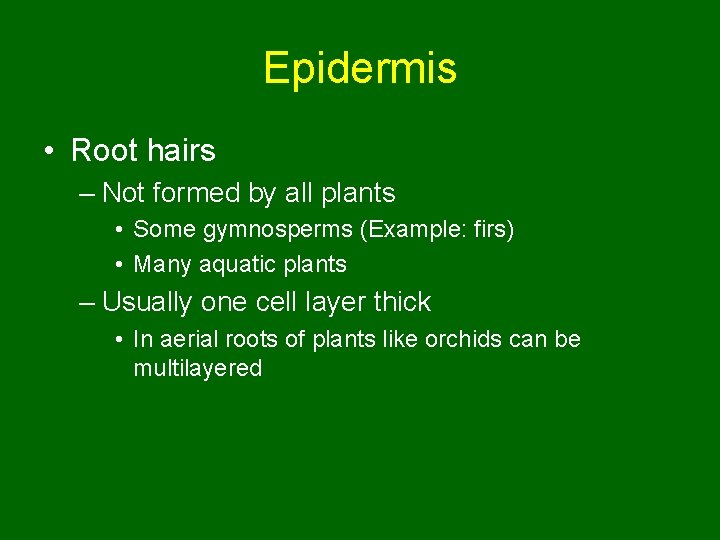 Epidermis

• Root hairs
– Not formed by all plants
• Some gymnosperms (Example: firs)
• Many aquatic plants
– Usually one cell layer thick
• In aerial roots of plants like orchids can be multilayered